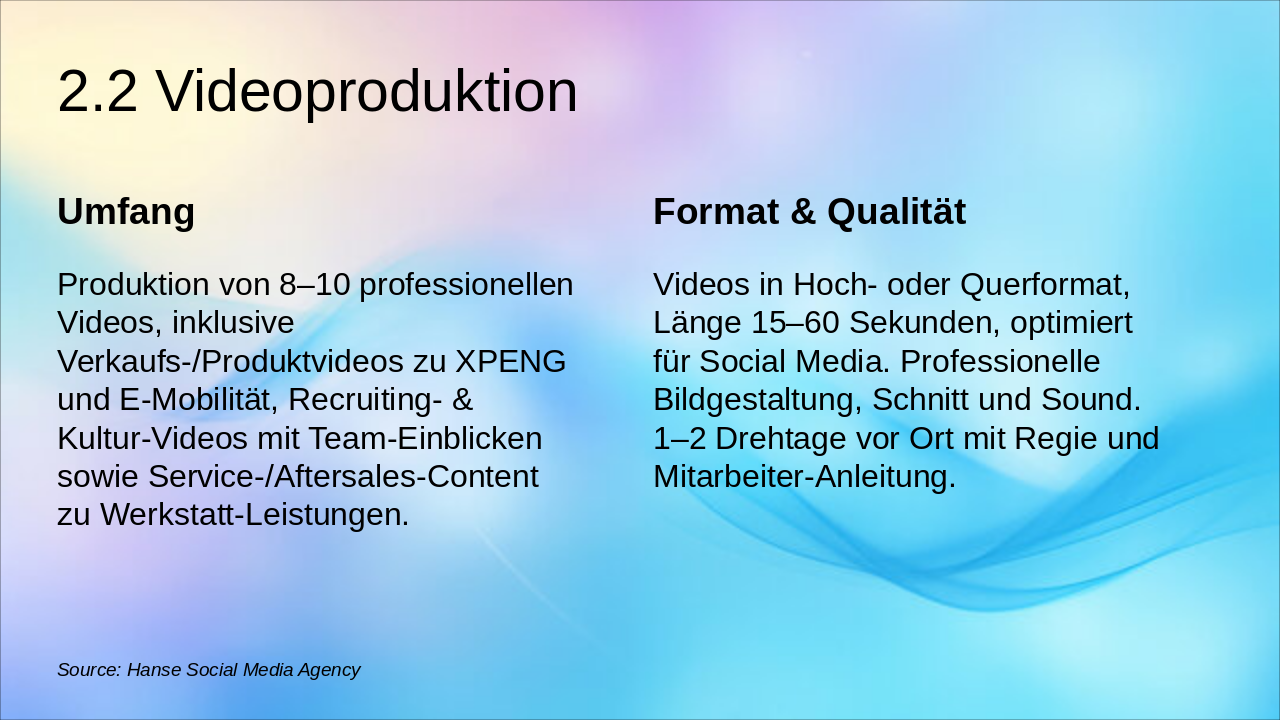 2.2 Videoproduktion

Umfang

Produktion von 8–10 professionellen Videos, inklusive Verkaufs-/Produktvideos zu XPENG und E-Mobilität, Recruiting- & Kultur-Videos mit Team-Einblicken sowie Service-/Aftersales-Content zu Werkstatt-Leistungen.

Format & Qualität

Videos in Hoch- oder Querformat, Länge 15–60 Sekunden, optimiert für Social Media. Professionelle Bildgestaltung, Schnitt und Sound. 1–2 Drehtage vor Ort mit Regie und Mitarbeiter-Anleitung.

Source: Hanse Social Media Agency